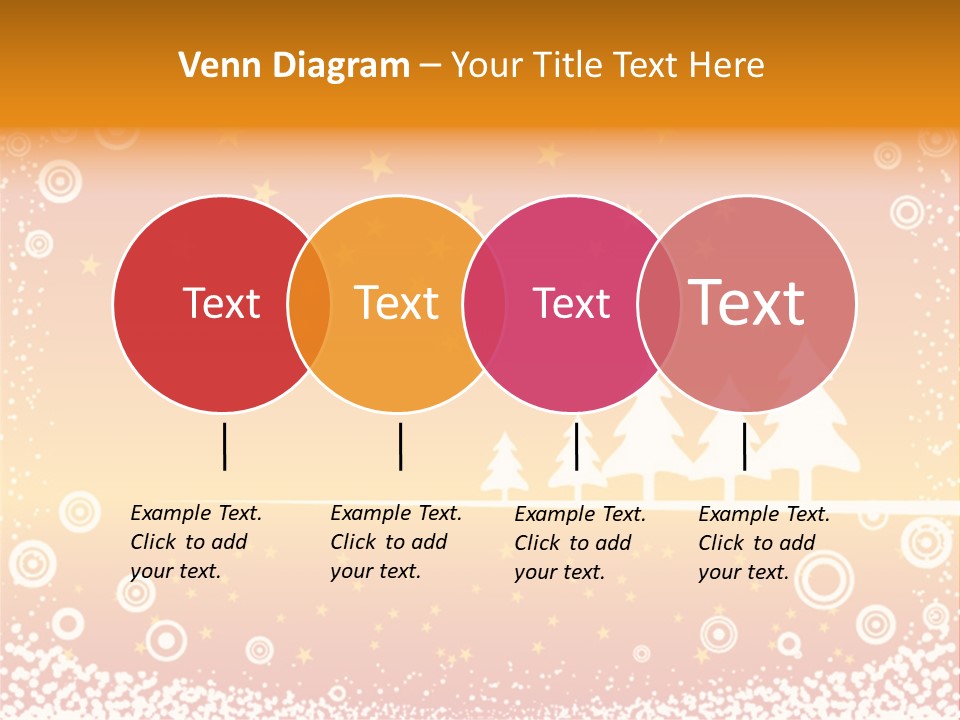 Venn Diagram – Your Title Text Here

Text

Text

Text

Text

Example Text. Click to add your text.

Example Text. Click to add your text.

Example Text. Click to add your text.

Example Text. Click to add your text.